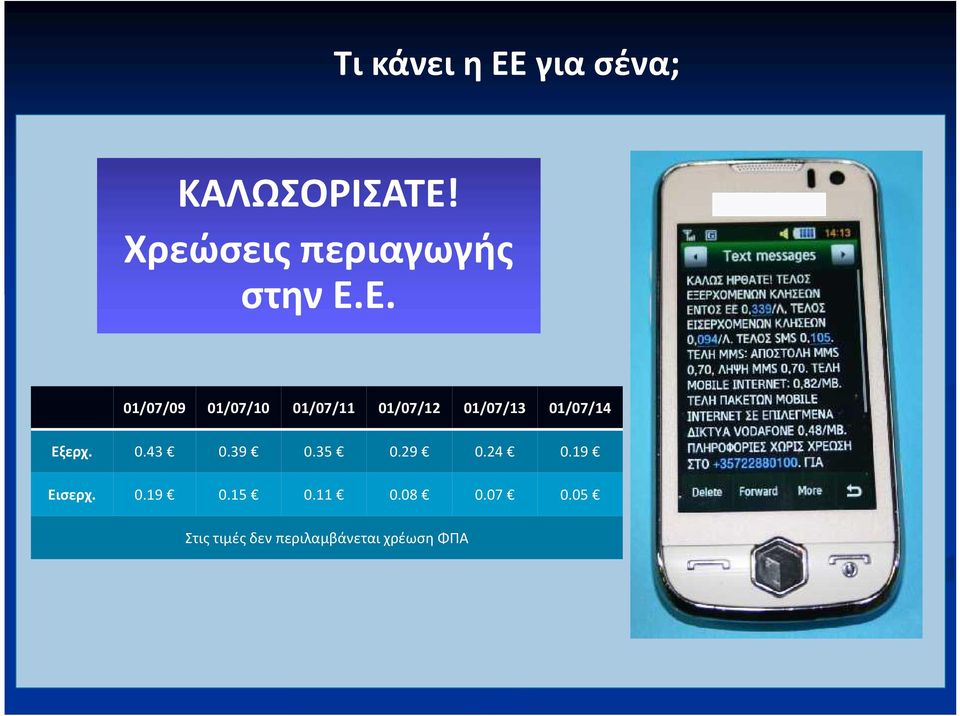 Τι κάνει η ΕΕ για σένα;

ΚΑΛΩΣΟΡΙΣΑΤΕ!
Χρεώσεις περιαγωγής στην Ε.Ε.

| | 01/07/09 | 01/07/10 | 01/07/11 | 01/07/12 | 01/07/13 | 01/07/14 |
|---|---|---|---|---|---|---|
| Εξερχ. | 0.43 € | 0.39 € | 0.35 € | 0.29 € | 0.24 € | 0.19 € |
| Εισερχ. | 0.19 € | 0.15 € | 0.11 € | 0.08 € | 0.07 € | 0.05 € |
| Στις τιμές δεν περιλαμβάνεται χρέωση ΦΠΑ | | | | | | |

14:13
Text messages
ΚΑΛΩΣ ΗΡΘΑΤΕ! ΤΕΛΟΣ ΕΞΕΡΧΟΜΕΝΩΝ ΚΛΗΣΕΩΝ ΕΝΤΟΣ ΕΕ 0,339/Λ. ΤΕΛΟΣ ΕΙΣΕΡΧΟΜΕΝΩΝ ΚΛΗΣΕΩΝ 0,094/Λ. ΤΕΛΟΣ SMS 0,105. ΤΕΛΗ MMS: ΑΠΟΣΤΟΛΗ MMS 0,70, ΛΗΨΗ MMS 0,70. ΤΕΛΗ MOBILE INTERNET: 0,82/MB. ΤΕΛΗ ΠΑΚΕΤΩΝ MOBILE INTERNET ΣΕ ΕΠΙΛΕΓΜΕΝΑ ΔΙΚΤΥΑ VODAFONE 0,48/MB. ΠΛΗΡΟΦΟΡΙΕΣ ΧΩΡΙΣ ΧΡΕΩΣΗ ΣΤΟ +35722880100. ΓΙΑ
Delete Forward More